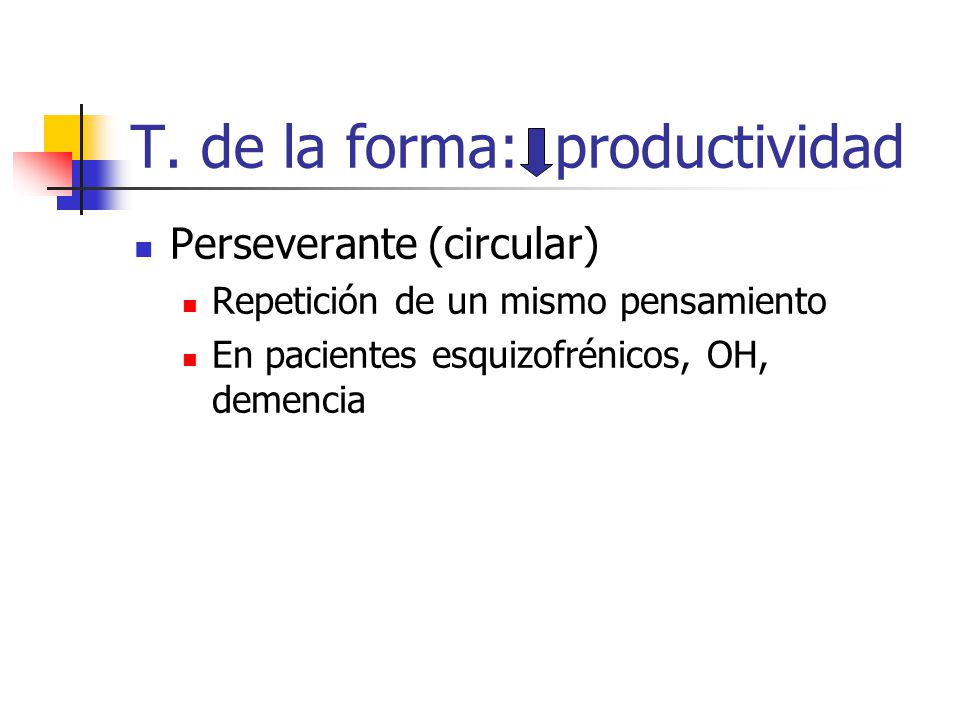 T. de la forma: productividad

Perseverante (circular)

Repetición de un mismo pensamiento

En pacientes esquizofrénicos, OH, demencia